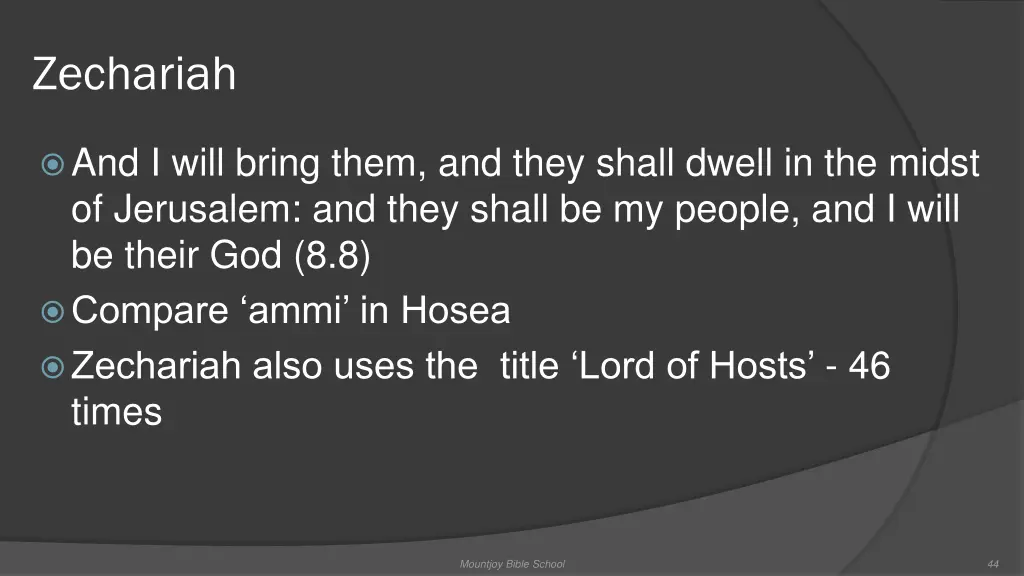 Zechariah

And I will bring them, and they shall dwell in the midst of Jerusalem: and they shall be my people, and I will be their God (8.8)

Compare ‘ammi’ in Hosea

Zechariah also uses the title ‘Lord of Hosts’ - 46 times

Mountjoy Bible School

44